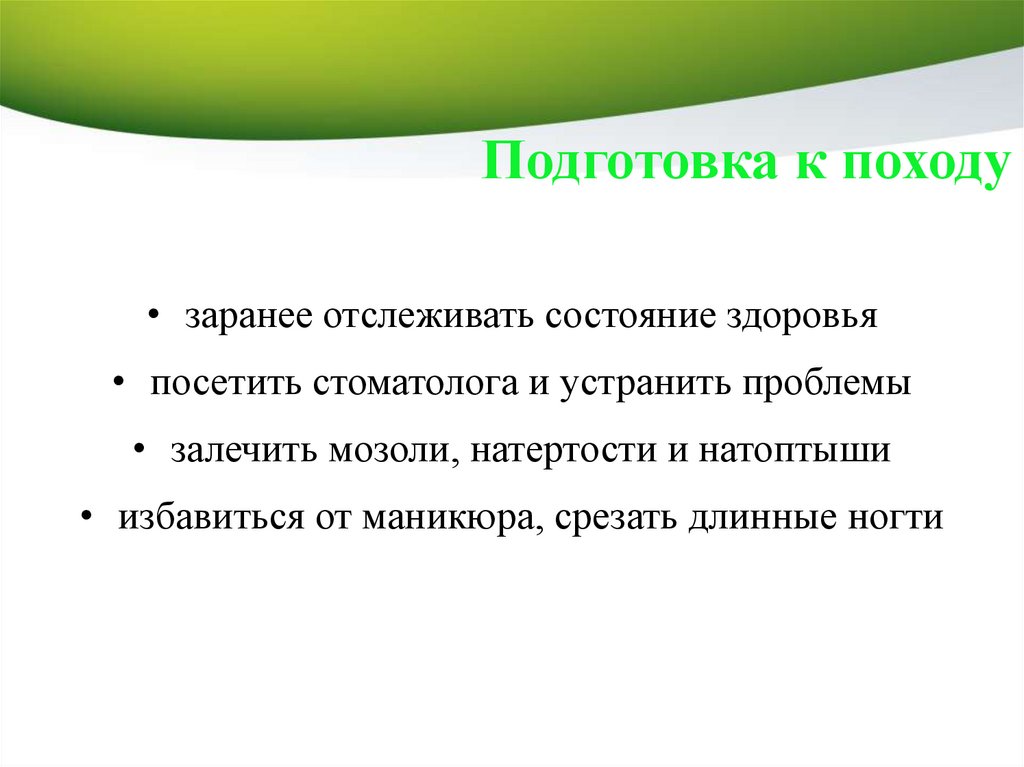 Подготовка к походу

• заранее отслеживать состояние здоровья
• посетить стоматолога и устранить проблемы
• залечить мозоли, натертости и натоптыши
• избавиться от маникюра, срезать длинные ногти